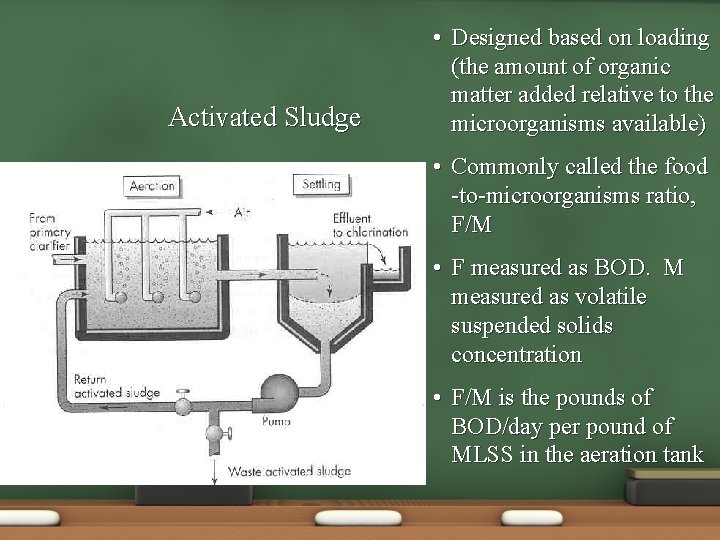 Activated Sludge

Aeration

Settling

From primary clarifier

Air

Effluent to chlorination

Return activated sludge

Pump

Waste activated sludge

• Designed based on loading (the amount of organic matter added relative to the microorganisms available)

• Commonly called the food -to-microorganisms ratio, F/M

• F measured as BOD. M measured as volatile suspended solids concentration

• F/M is the pounds of BOD/day per pound of MLSS in the aeration tank